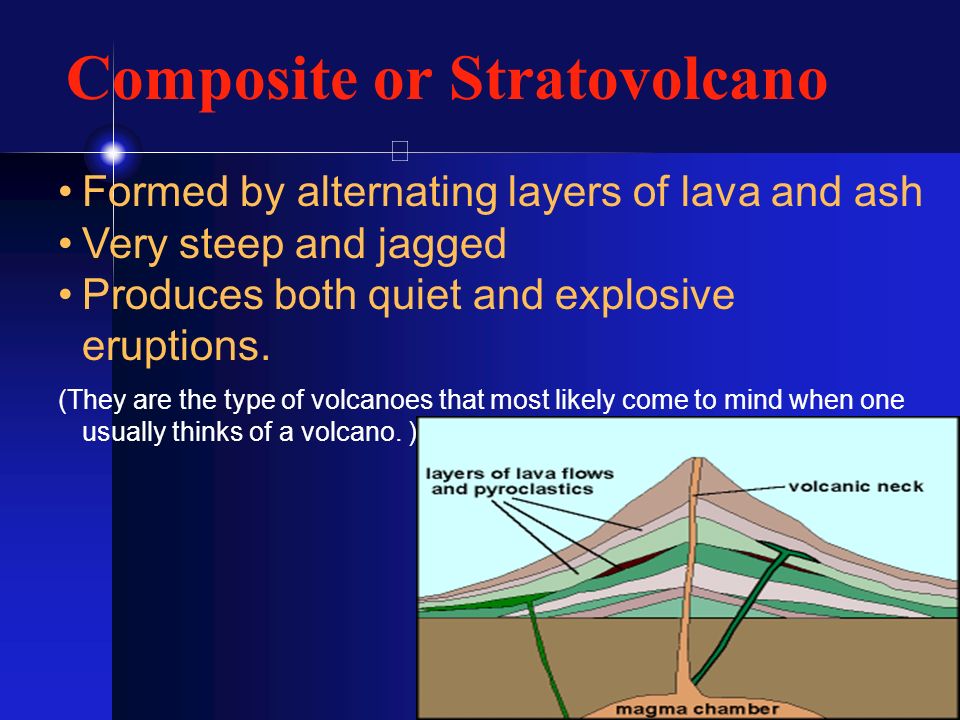 Composite or Stratovolcano

• Formed by alternating layers of lava and ash
• Very steep and jagged
• Produces both quiet and explosive eruptions.

(They are the type of volcanoes that most likely come to mind when one usually thinks of a volcano. )

layers of lava flows and pyroclastics

volcanic neck

magma chamber